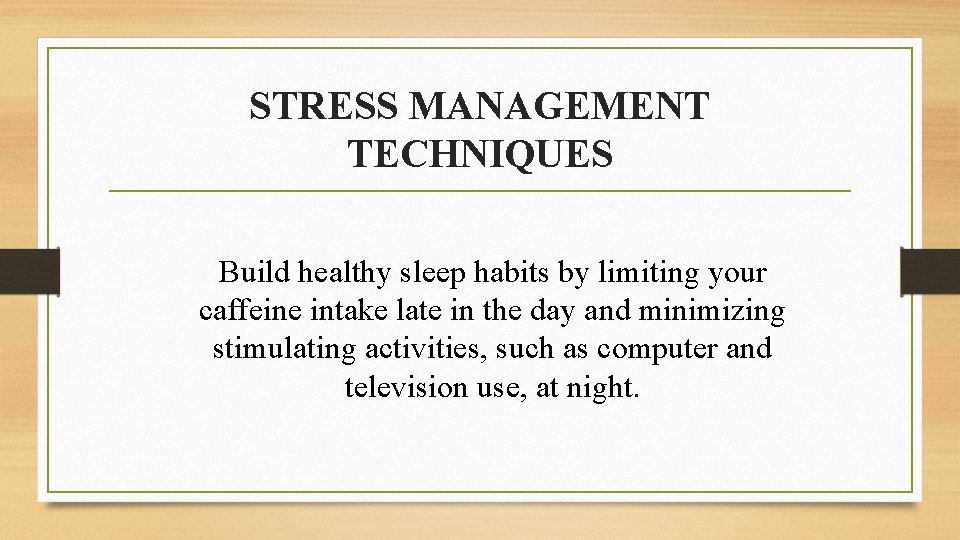 STRESS MANAGEMENT TECHNIQUES

Build healthy sleep habits by limiting your caffeine intake late in the day and minimizing stimulating activities, such as computer and television use, at night.